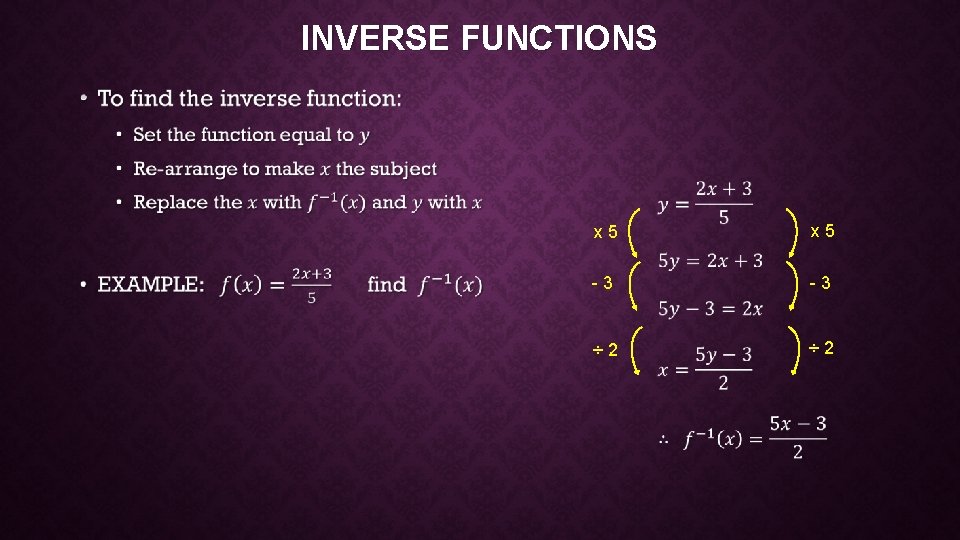 INVERSE FUNCTIONS

• To find the inverse function:
 ▪ Set the function equal to $y$
 ▪ Re-arrange to make $x$ the subject
 ▪ Replace the $x$ with $f^{-1}(x)$ and $y$ with $x$

• EXAMPLE: $f(x) = \frac{2x+3}{5}$ find $f^{-1}(x)$

$y = \frac{2x+3}{5}$

x 5 x 5

$5y = 2x + 3$

- 3 - 3

$5y - 3 = 2x$

÷ 2 ÷ 2

$x = \frac{5y-3}{2}$

$\therefore f^{-1}(x) = \frac{5x-3}{2}$